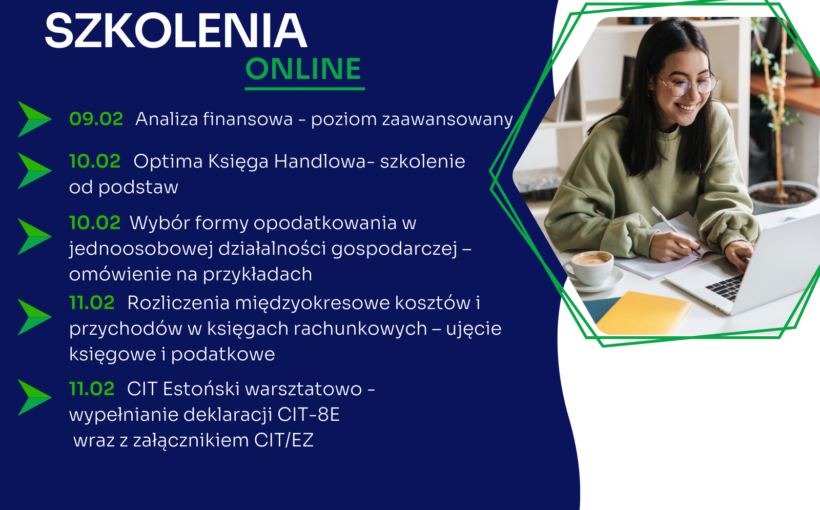 SZKOLENIA
ONLINE

09.02 Analiza finansowa - poziom zaawansowany

10.02 Optima Księga Handlowa- szkolenie od podstaw

10.02 Wybór formy opodatkowania w jednoosobowej działalności gospodarczej – omówienie na przykładach

11.02 Rozliczenia międzyokresowe kosztów i przychodów w księgach rachunkowych – ujęcie księgowe i podatkowe

11.02 CIT Estoński warsztatowo - wypełnianie deklaracji CIT-8E wraz z załącznikiem CIT/EZ